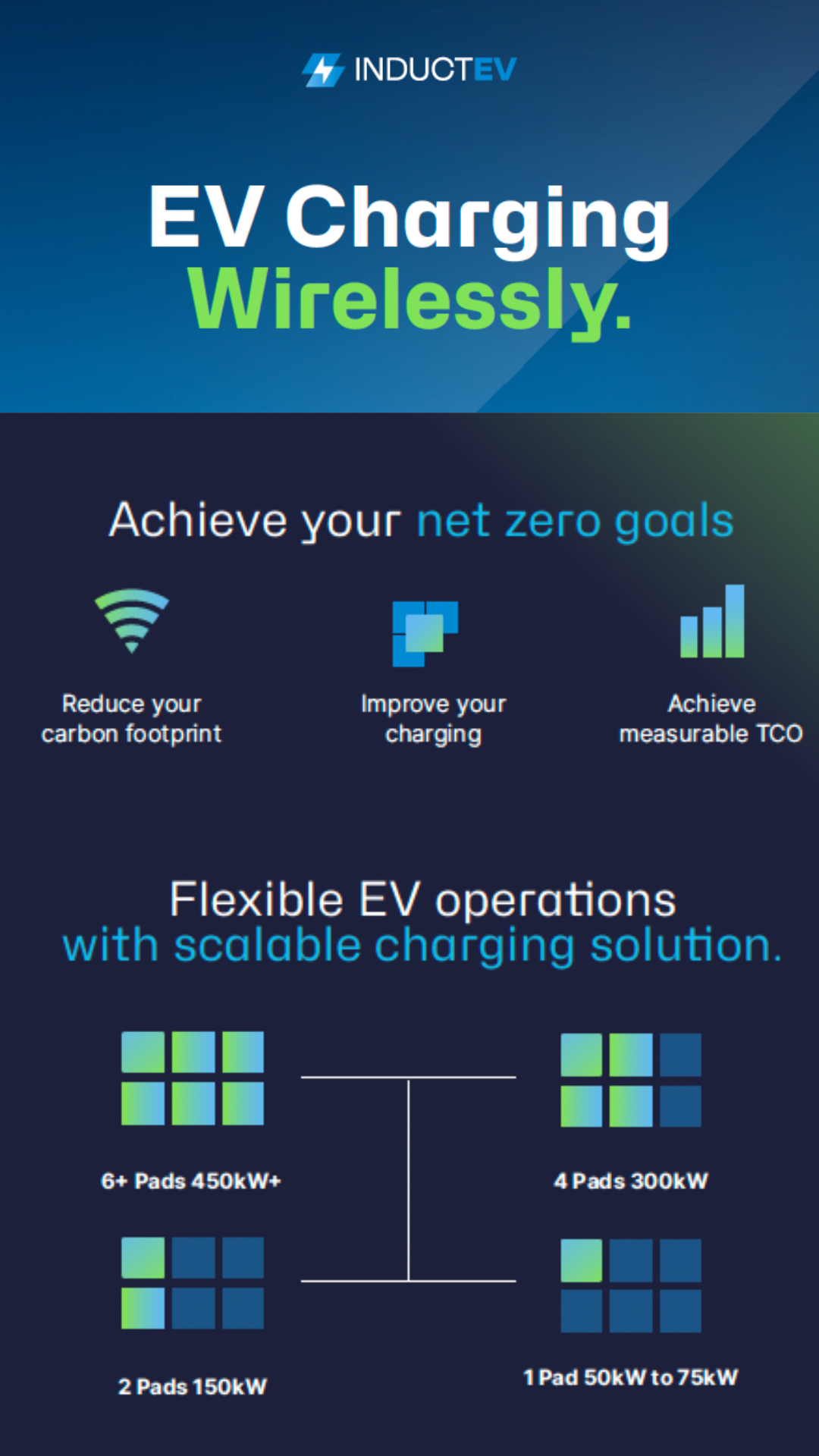 INDUCTEV

EV Charging
Wirelessly.

Achieve your net zero goals

Reduce your carbon footprint

Improve your charging

Achieve measurable TCO

Flexible EV operations with scalable charging solution.

6+ Pads 450kW+

4 Pads 300kW

2 Pads 150kW

1 Pad 50kW to 75kW